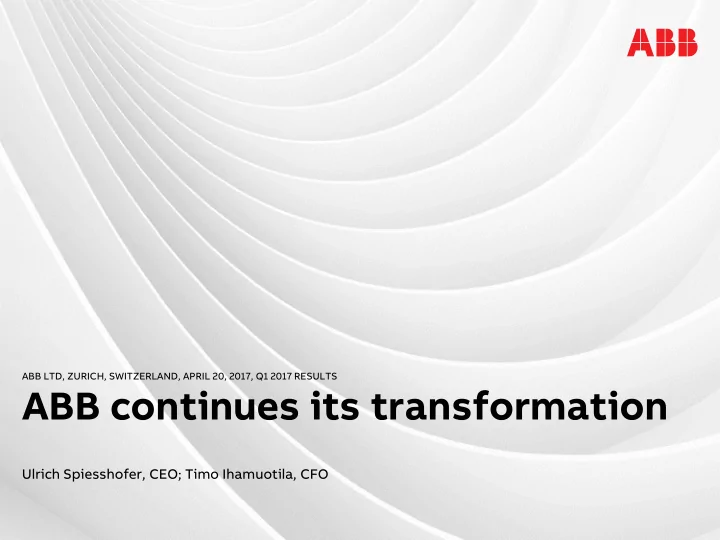 ABB

ABB LTD, ZURICH, SWITZERLAND, APRIL 20, 2017, Q1 2017 RESULTS

ABB continues its transformation

Ulrich Spiesshofer, CEO; Timo Ihamuotila, CFO